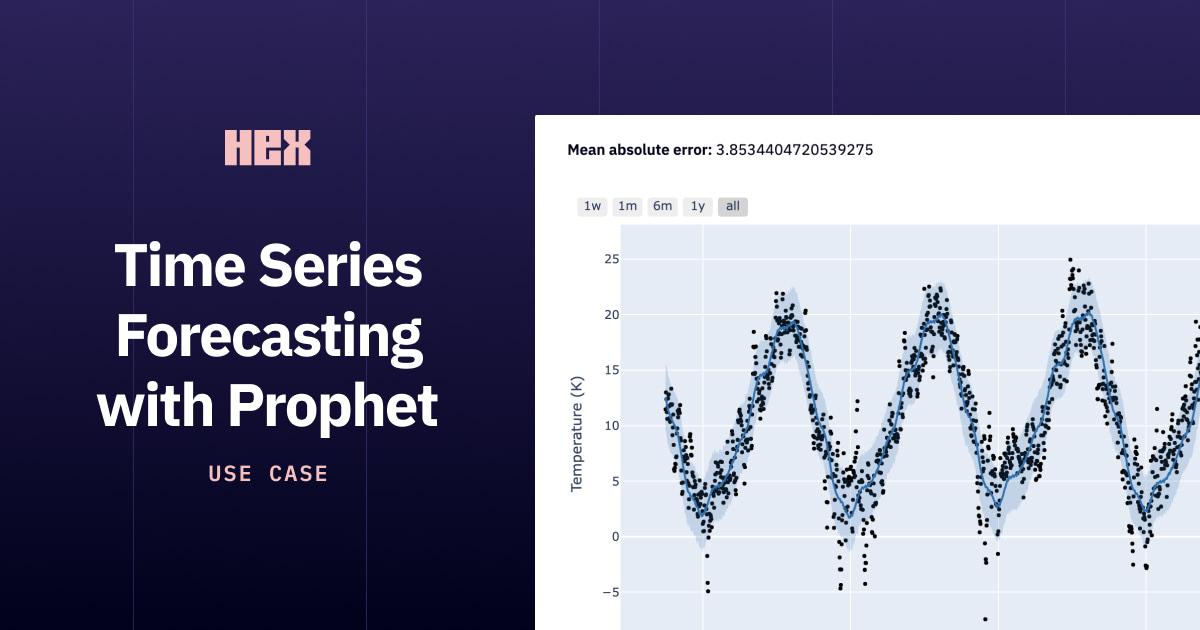 HEX

Time Series Forecasting with Prophet

USE CASE

Mean absolute error: 3.8534404720539275

1w 1m 6m 1y all

Temperature (K)

25
20
15
10
5
0
−5